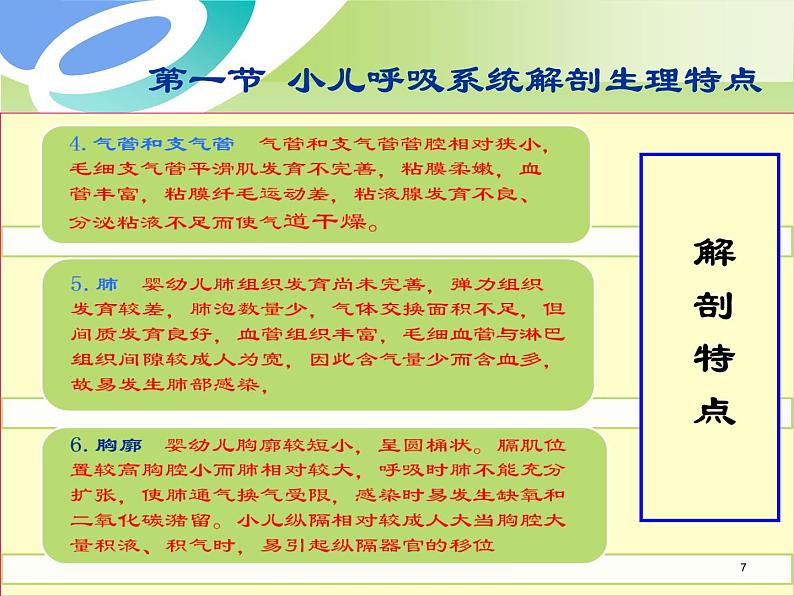 第一节 小儿呼吸系统解剖生理特点

4. 气管和支气管 气管和支气管管腔相对狭小，毛细支气管平滑肌发育不完善，粘膜柔嫩，血管丰富，粘膜纤毛运动差，粘液腺发育不良、分泌粘液不足而使气道干燥。

5. 肺 婴幼儿肺组织发育尚未完善，弹力组织发育较差，肺泡数量少，气体交换面积不足，但间质发育良好，血管组织丰富，毛细血管与淋巴组织间隙较成人为宽，因此含气量少而含血多，故易发生肺部感染，

6. 胸廓 婴幼儿胸廓较短小，呈圆桶状。膈肌位置较高胸腔小而肺相对较大，呼吸时肺不能充分扩张，使肺通气换气受限，感染时易发生缺氧和二氧化碳潴留。小儿纵隔相对较成人大当胸腔大量积液、积气时，易引起纵隔器官的移位

解剖特点

7